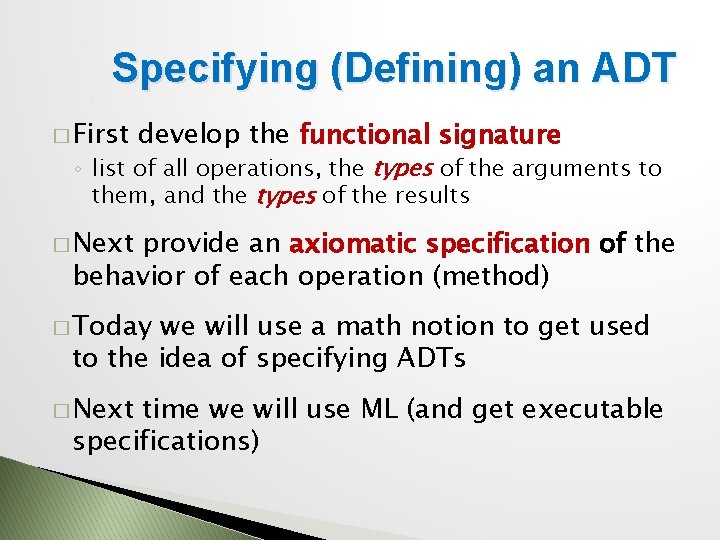 Specifying (Defining) an ADT

□ First develop the functional signature

◦ list of all operations, the types of the arguments to them, and the types of the results

□ Next provide an axiomatic specification of the behavior of each operation (method)

□ Today we will use a math notion to get used to the idea of specifying ADTs

□ Next time we will use ML (and get executable specifications)